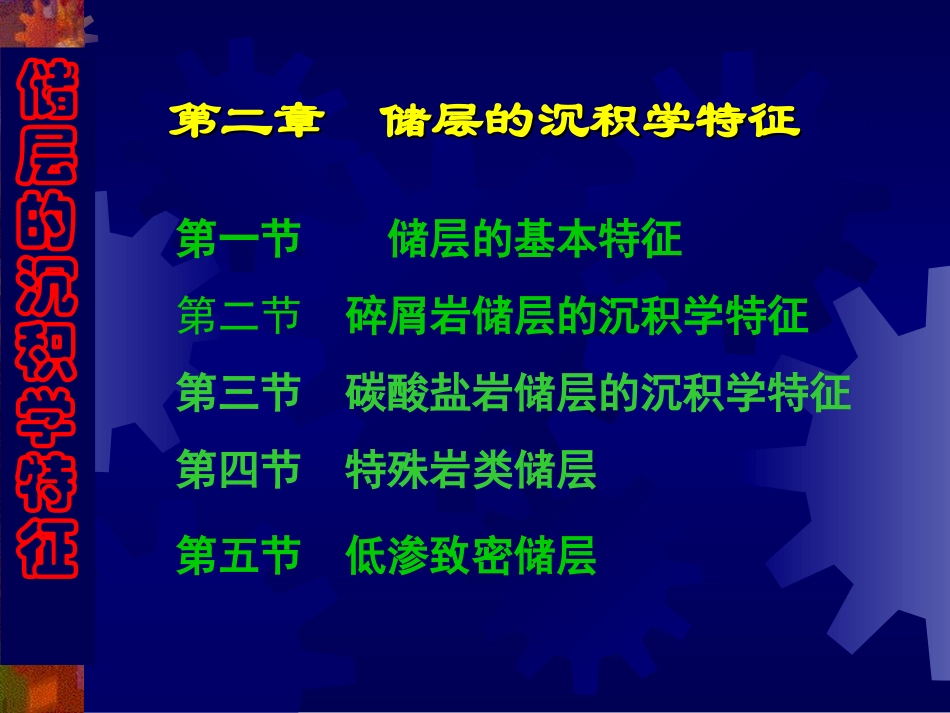 储层的沉积学特征

第二章　储层的沉积学特征

第一节　　储层的基本特征

第二节　碎屑岩储层的沉积学特征

第三节　碳酸盐岩储层的沉积学特征

第四节　特殊岩类储层

第五节　低渗致密储层